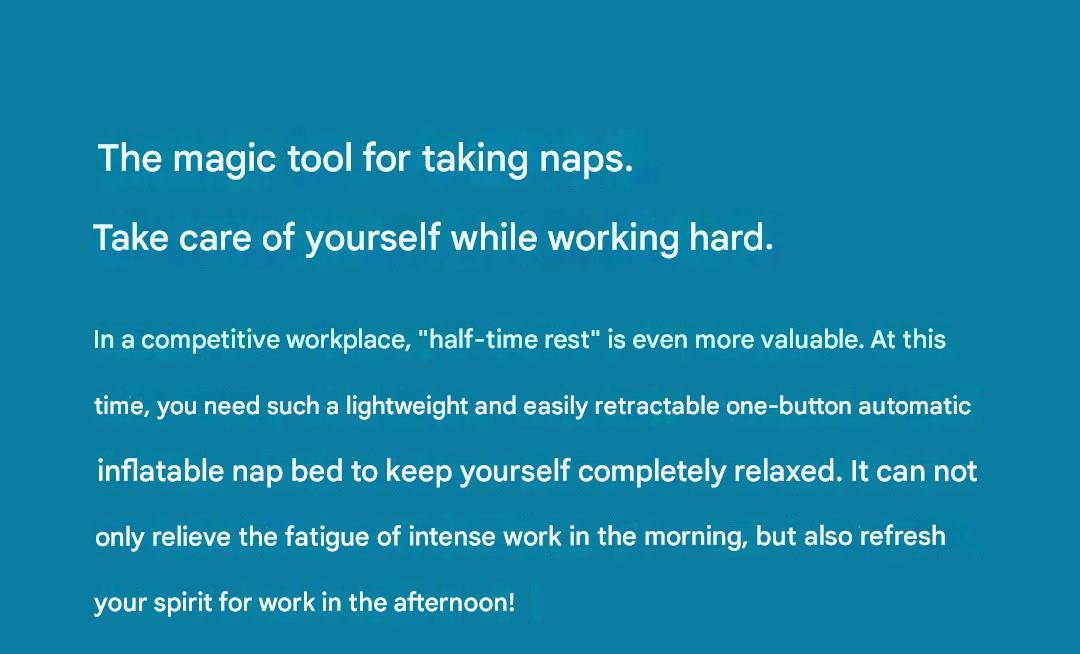 The magic tool for taking naps.

Take care of yourself while working hard.

In a competitive workplace, "half-time rest" is even more valuable. At this time, you need such a lightweight and easily retractable one-button automatic inflatable nap bed to keep yourself completely relaxed. It can not only relieve the fatigue of intense work in the morning, but also refresh your spirit for work in the afternoon!